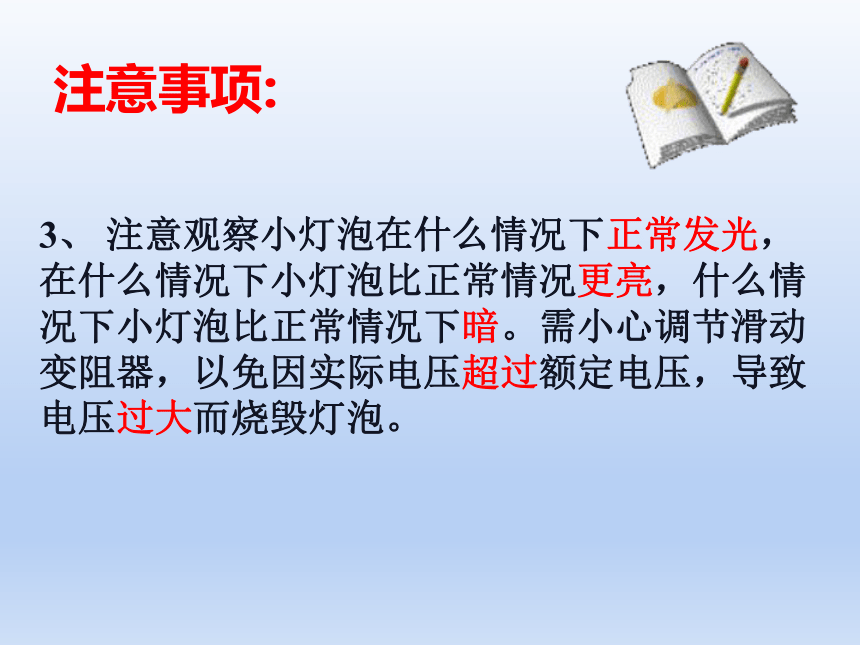 注意事项:

3、 注意观察小灯泡在什么情况下正常发光，在什么情况下小灯泡比正常情况更亮，什么情况下小灯泡比正常情况下暗。需小心调节滑动变阻器，以免因实际电压超过额定电压，导致电压过大而烧毁灯泡。